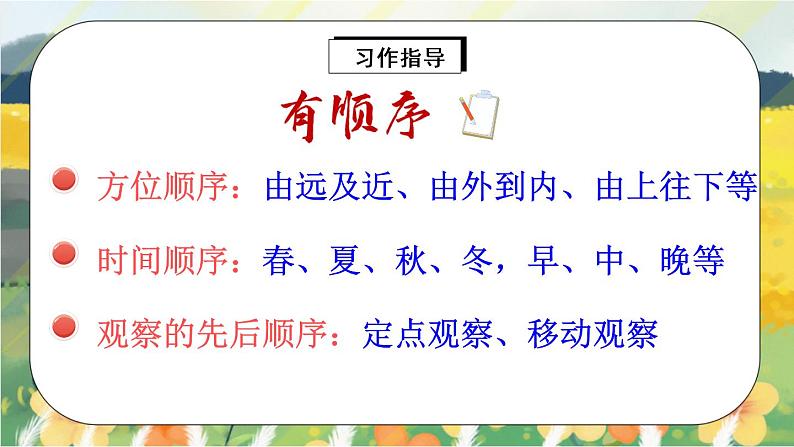 习作指导

有顺序

方位顺序：由远及近、由外到内、由上往下等

时间顺序：春、夏、秋、冬，早、中、晚等

观察的先后顺序：定点观察、移动观察